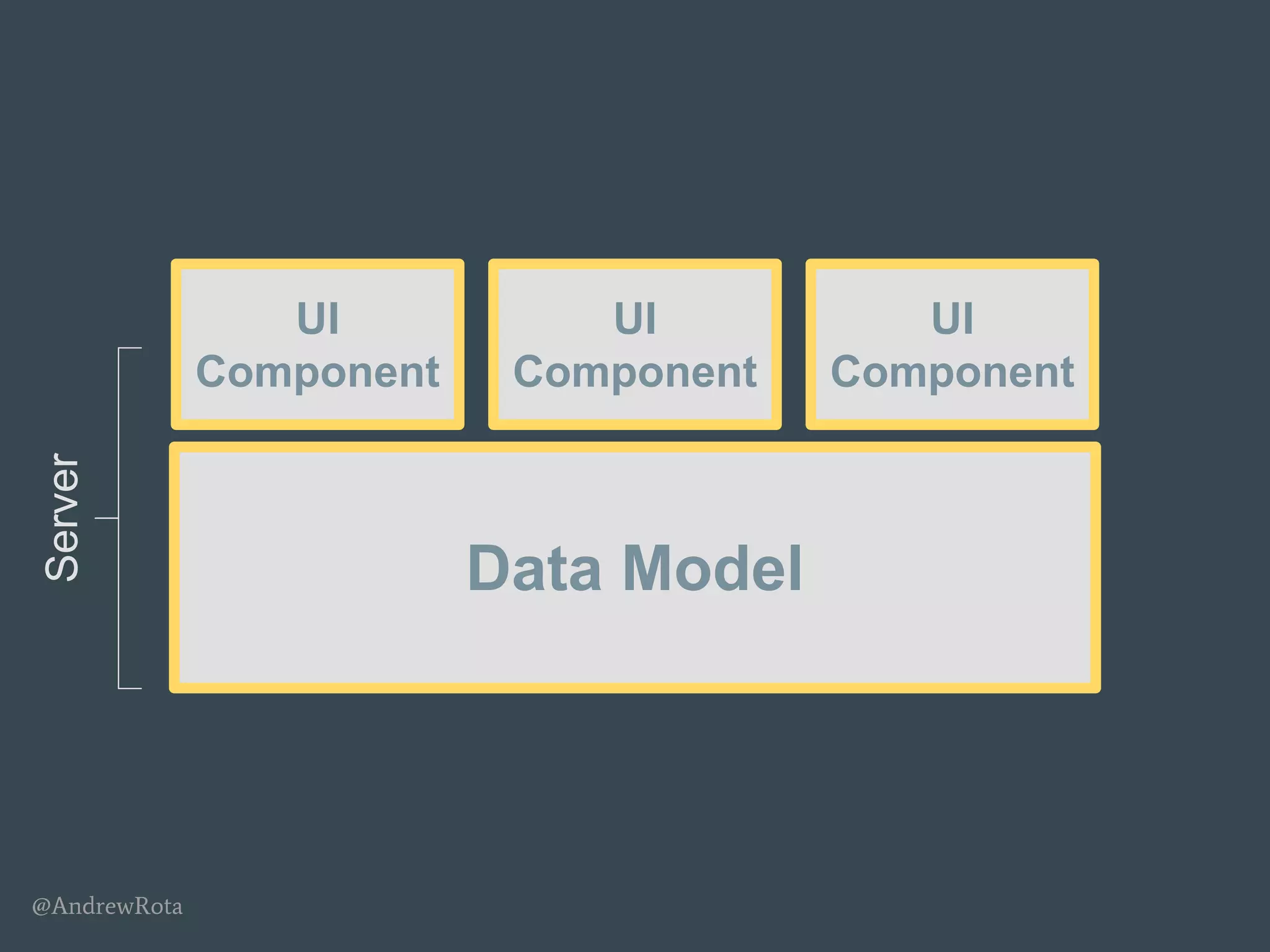 Server

UI Component

UI Component

UI Component

Data Model

@AndrewRota